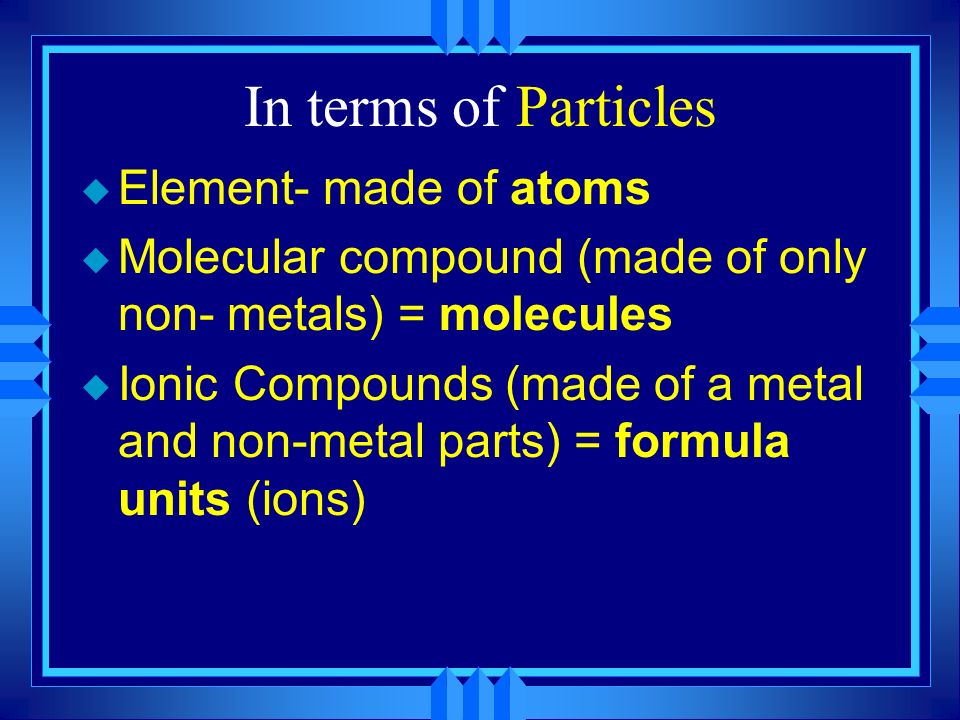 In terms of Particles

Element- made of atoms

Molecular compound (made of only non- metals) = molecules

Ionic Compounds (made of a metal and non-metal parts) = formula units (ions)